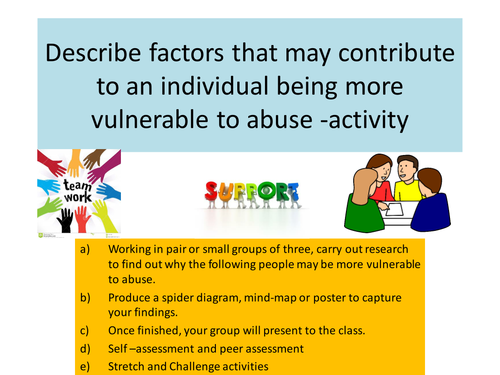 Describe factors that may contribute to an individual being more vulnerable to abuse -activity

team work

SUPPORT

a) Working in pair or small groups of three, carry out research to find out why the following people may be more vulnerable to abuse.

b) Produce a spider diagram, mind-map or poster to capture your findings.

c) Once finished, your group will present to the class.

d) Self –assessment and peer assessment

e) Stretch and Challenge activities